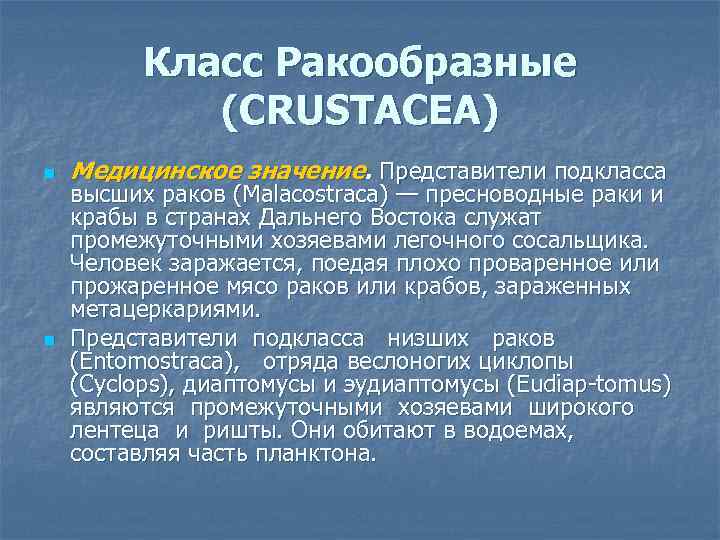 Класс Ракообразные (CRUSTACEA)

Медицинское значение. Представители подкласса высших раков (Malacostraca) — пресноводные раки и крабы в странах Дальнего Востока служат промежуточными хозяевами легочного сосальщика. Человек заражается, поедая плохо проваренное или прожаренное мясо раков или крабов, зараженных метацеркариями.

Представители подкласса низших раков (Entomostraca), отряда веслоногих циклопы (Cyclops), диаптомусы и эудиаптомусы (Eudiap-tomus) являются промежуточными хозяевами широкого лентеца и ришты. Они обитают в водоемах, составляя часть планктона.